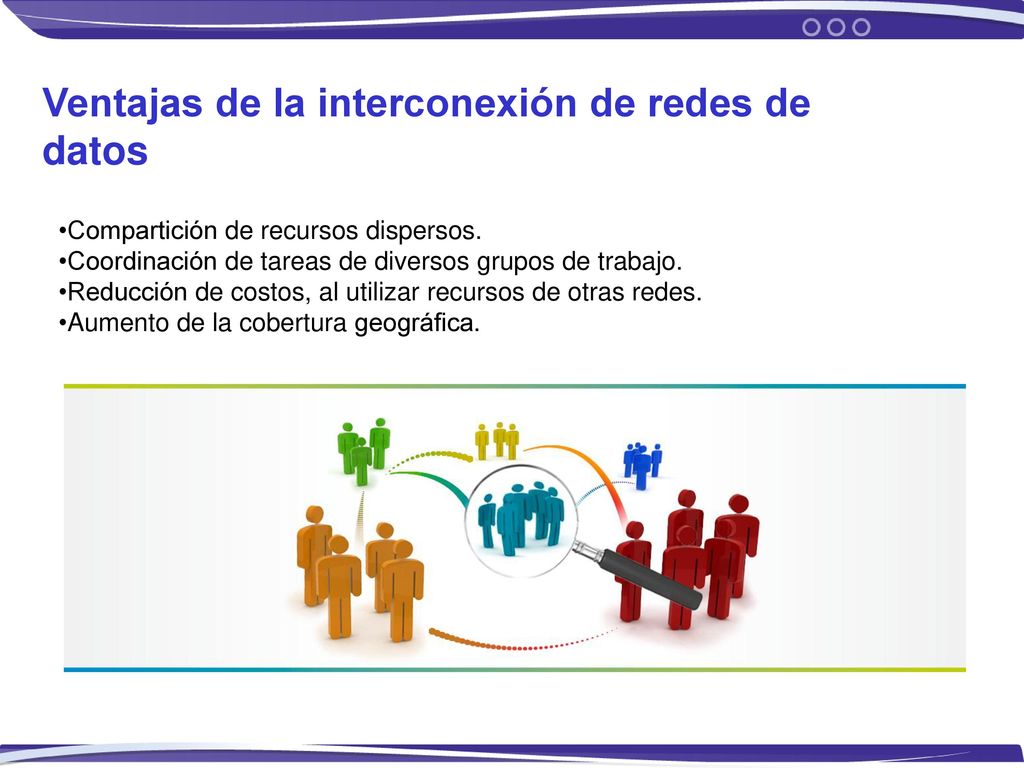 Ventajas de la interconexión de redes de datos

•Compartición de recursos dispersos.
•Coordinación de tareas de diversos grupos de trabajo.
•Reducción de costos, al utilizar recursos de otras redes.
•Aumento de la cobertura geográfica.